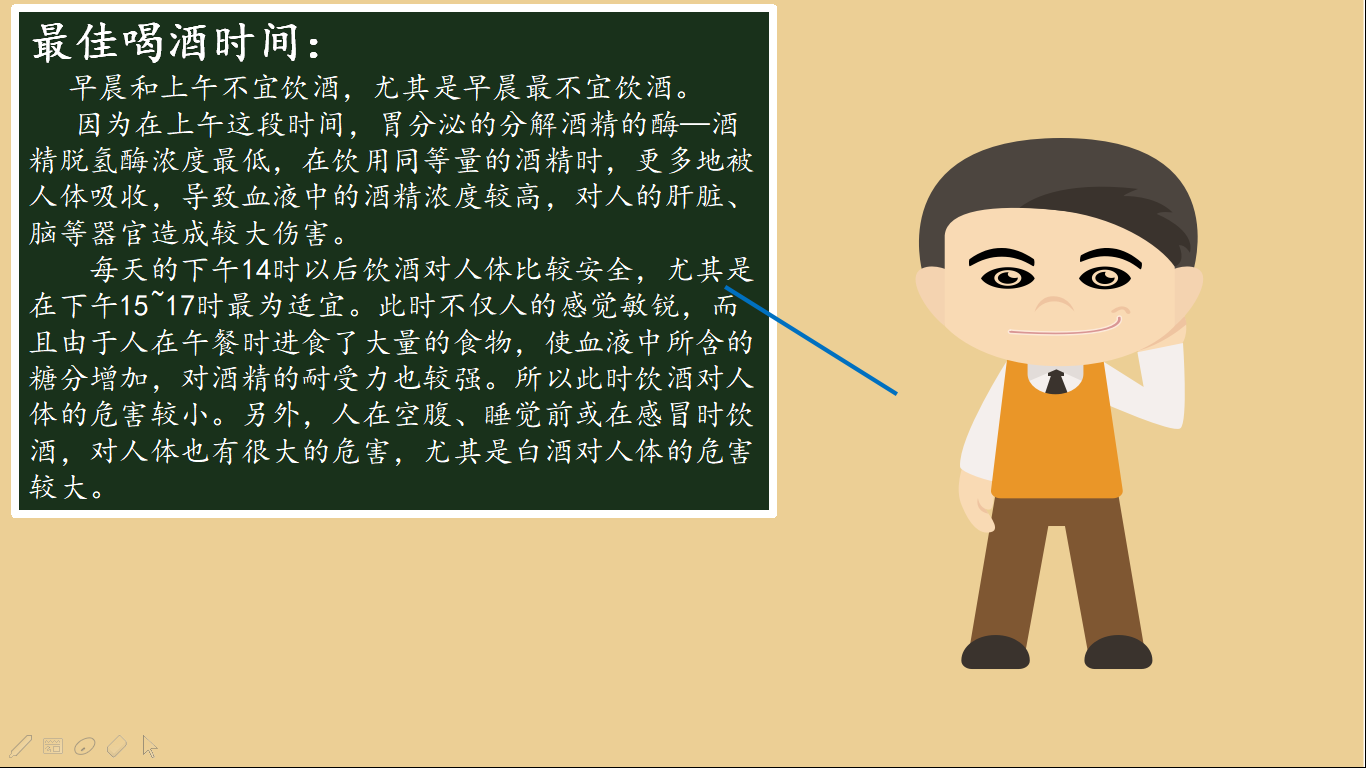 最佳喝酒时间：

早晨和上午不宜饮酒，尤其是早晨最不宜饮酒。

因为在上午这段时间，胃分泌的分解酒精的酶—酒精脱氢酶浓度最低，在饮用同等量的酒精时，更多地被人体吸收，导致血液中的酒精浓度较高，对人的肝脏、脑等器官造成较大伤害。

每天的下午14时以后饮酒对人体比较安全，尤其是在下午15~17时最为适宜。此时不仅人的感觉敏锐，而且由于人在午餐时进食了大量的食物，使血液中所含的糖分增加，对酒精的耐受力也较强。所以此时饮酒对人体的危害较小。另外，人在空腹、睡觉前或在感冒时饮酒，对人体也有很大的危害，尤其是白酒对人体的危害较大。